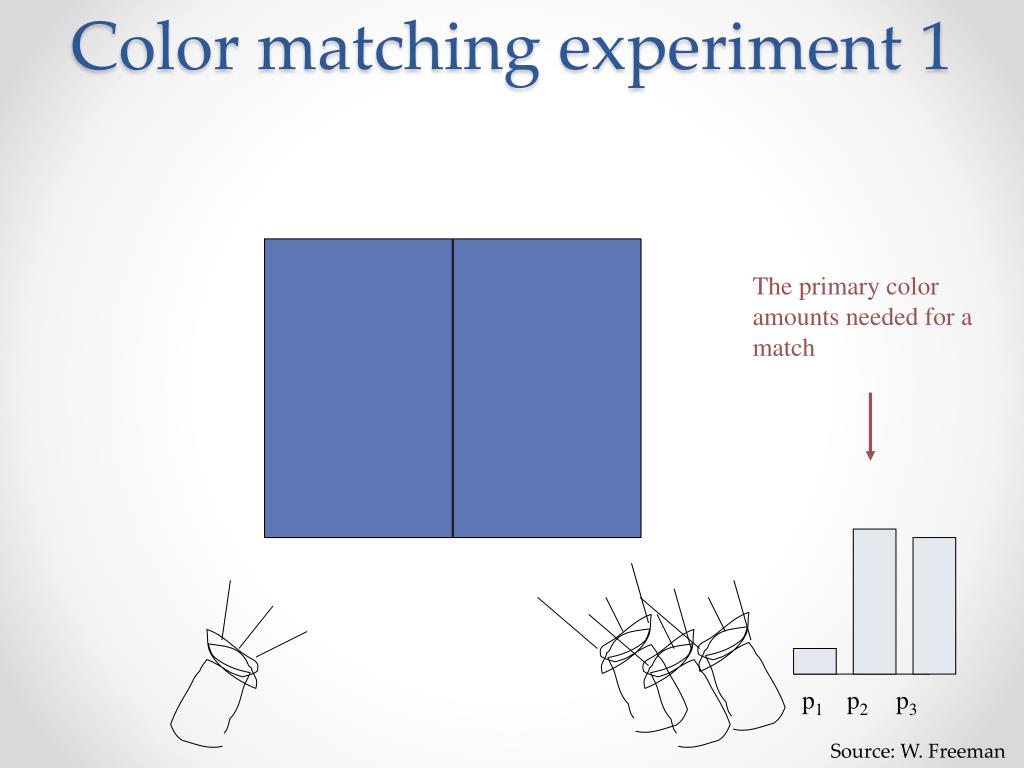 Color matching experiment 1

The primary color amounts needed for a match

$p_1$ $p_2$ $p_3$

Source: W. Freeman